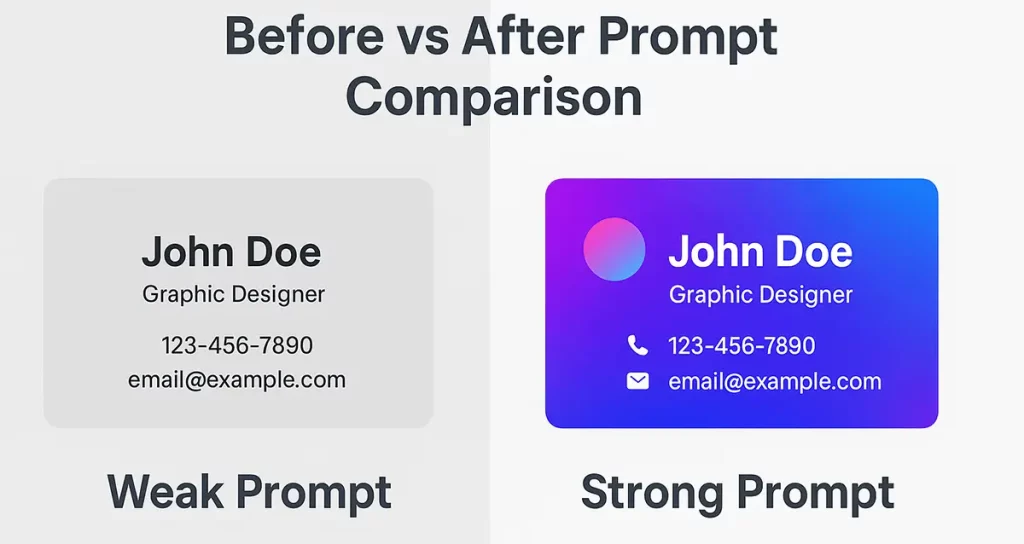 Before vs After Prompt Comparison

John Doe
Graphic Designer
123-456-7890
email@example.com

Weak Prompt

John Doe
Graphic Designer
123-456-7890
email@example.com

Strong Prompt